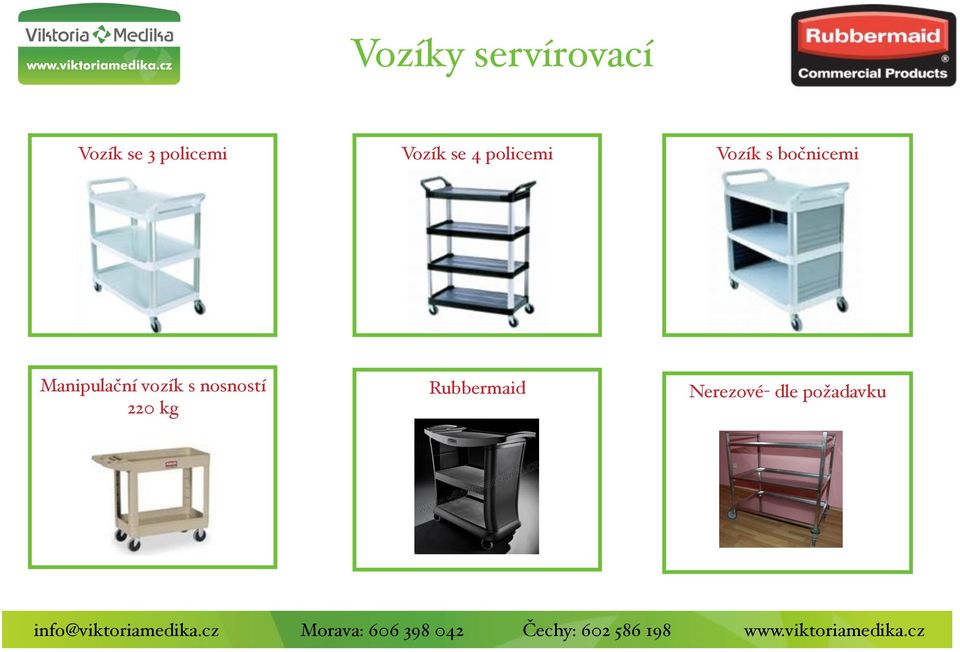 Viktoria Medika
www.viktoriamedika.cz

Vozíky servírovací

Rubbermaid®
Commercial Products

Vozík se 3 policemi

Vozík se 4 policemi

Vozík s bočnicemi

Manipulační vozík s nosností 220 kg

Rubbermaid

Nerezové- dle požadavku

info@viktoriamedika.cz Morava: 606 398 042 Čechy: 602 586 198 www.viktoriamedika.cz